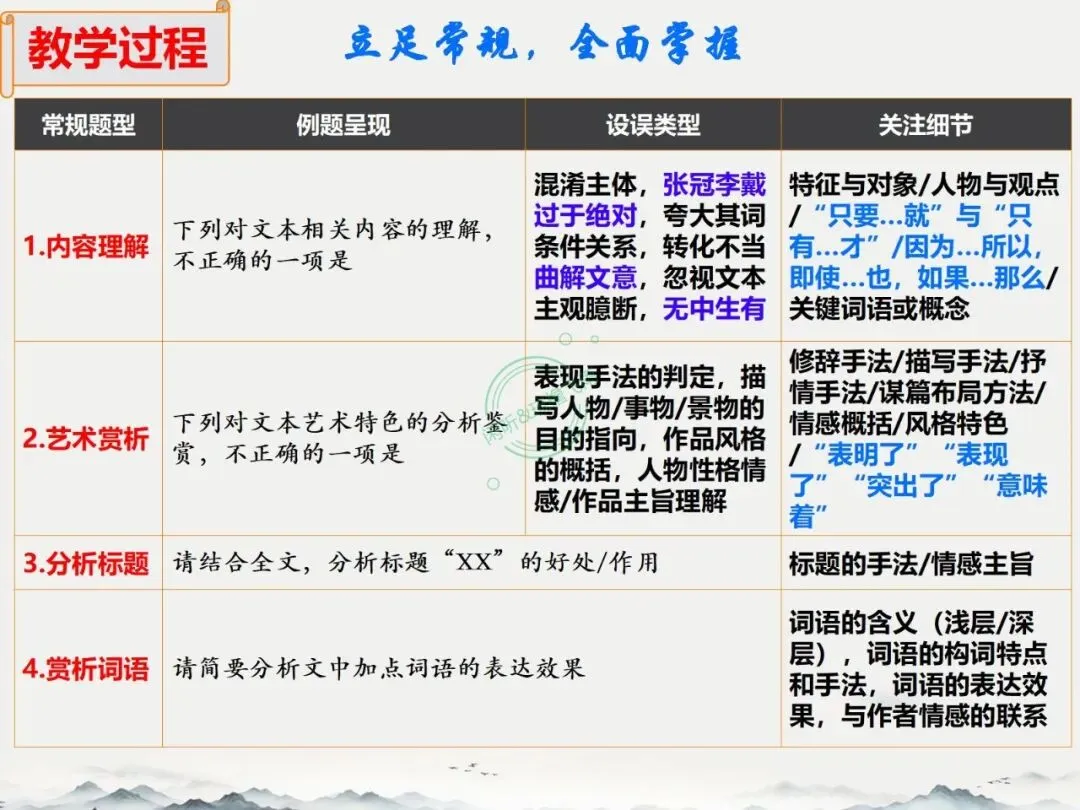 教学过程

立足常规，全面掌握

| 常规题型 | 例题呈现 | 设误类型 | 关注细节 |
|---|---|---|---|
| 1.内容理解 | 下列对文本相关内容的理解，不正确的一项是 | 混淆主体，张冠李戴 过于绝对，夸大其词 条件关系，转化不当 曲解文意，忽视文本 主观臆断，无中生有 | 特征与对象/人物与观点/“只要…就”与“只有…才”/因为…所以，即使…也，如果…那么/关键词语或概念 |
| 2.艺术赏析 | 下列对文本艺术特色的分析鉴赏，不正确的一项是 | 表现手法的判定，描写人物/事物/景物的目的指向，作品风格的概括，人物性格情感/作品主旨理解 | 修辞手法/描写手法/抒情手法/谋篇布局方法/情感概括/风格特色/“表明了”“表现了”“突出了”“意味着” |
| 3.分析标题 | 请结合全文，分析标题“XX”的好处/作用 | | 标题的手法/情感主旨 |
| 4.赏析词语 | 请简要分析文中加点词语的表达效果 | | 词语的含义（浅层/深层），词语的构词特点和手法，词语的表达效果，与作者情感的联系 |